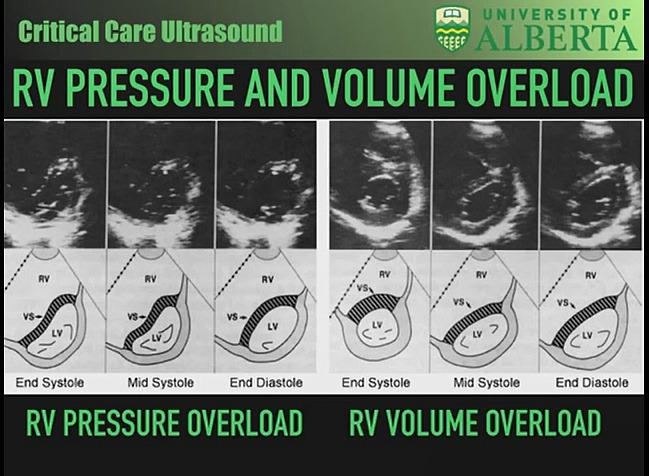 Critical Care Ultrasound

UNIVERSITY OF ALBERTA

RV PRESSURE AND VOLUME OVERLOAD

RV
VS
LV
End Systole

RV
VS
LV
Mid Systole

RV
VS
LV
End Diastole

RV
VS
LV
End Systole

RV
VS
LV
Mid Systole

RV
VS
LV
End Diastole

RV PRESSURE OVERLOAD

RV VOLUME OVERLOAD